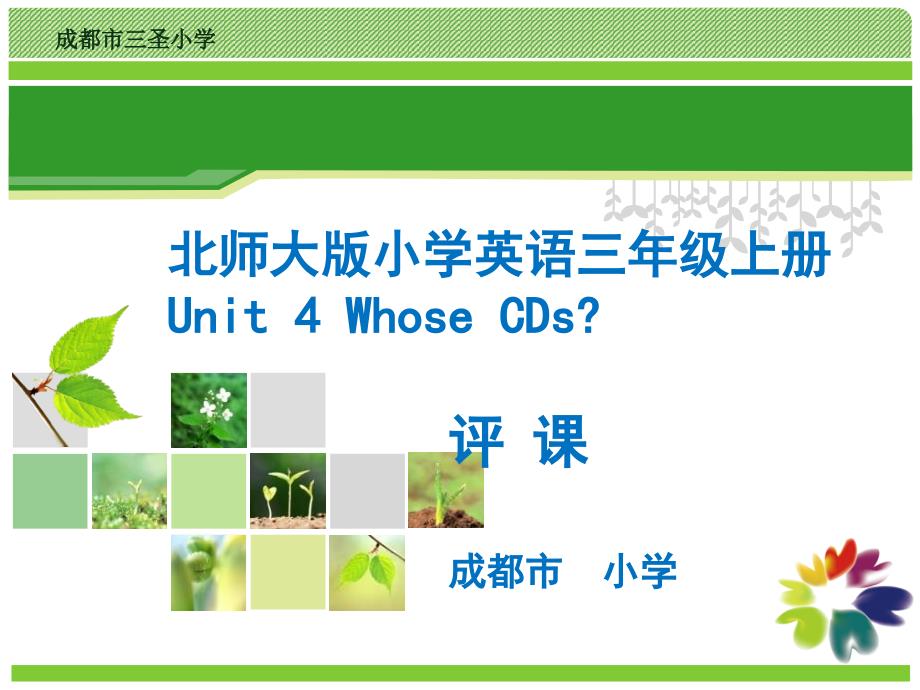 成都市三圣小学

北师大版小学英语三年级上册
Unit 4 Whose CDs?

评 课

成都市 小学